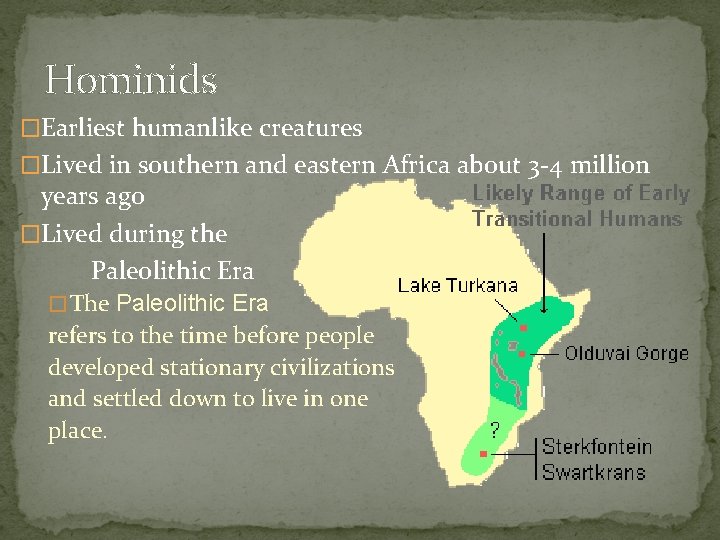 Hominids

□Earliest humanlike creatures

□Lived in southern and eastern Africa about 3-4 million years ago

□Lived during the Paleolithic Era

□The Paleolithic Era refers to the time before people developed stationary civilizations and settled down to live in one place.

Likely Range of Early Transitional Humans

Lake Turkana

Olduvai Gorge

?

Sterkfontein
Swartkrans